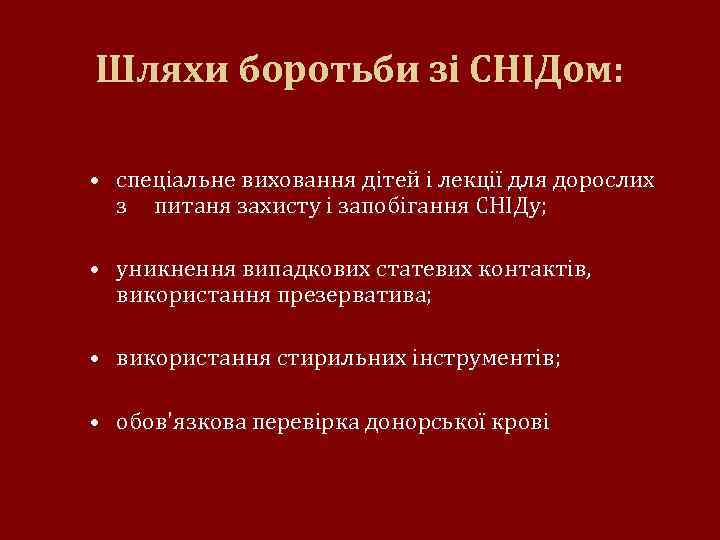 Шляхи боротьби зі СНІДом:

• спеціальне виховання дітей і лекції для дорослих з питаня захисту і запобігання СНІДу;

• уникнення випадкових статевих контактів, використання презерватива;

• використання стирильних інструментів;

• обов'язкова перевірка донорської крові